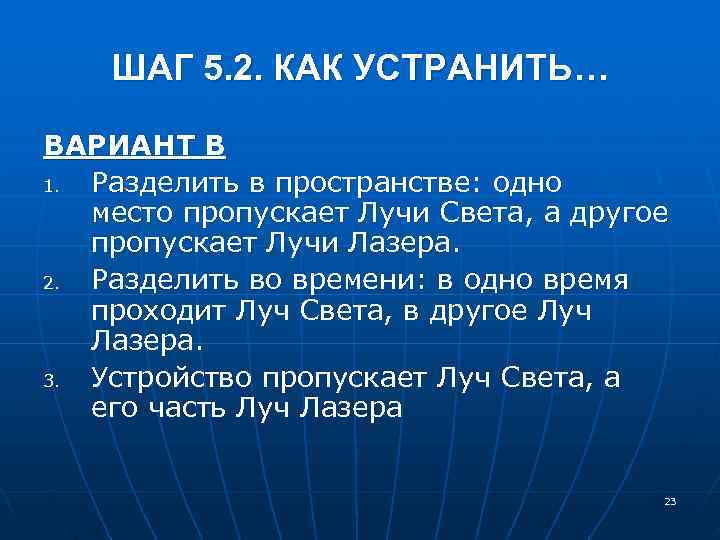 ШАГ 5.2. КАК УСТРАНИТЬ…

ВАРИАНТ В

1. Разделить в пространстве: одно место пропускает Лучи Света, а другое пропускает Лучи Лазера.
2. Разделить во времени: в одно время проходит Луч Света, в другое Луч Лазера.
3. Устройство пропускает Луч Света, а его часть Луч Лазера

23